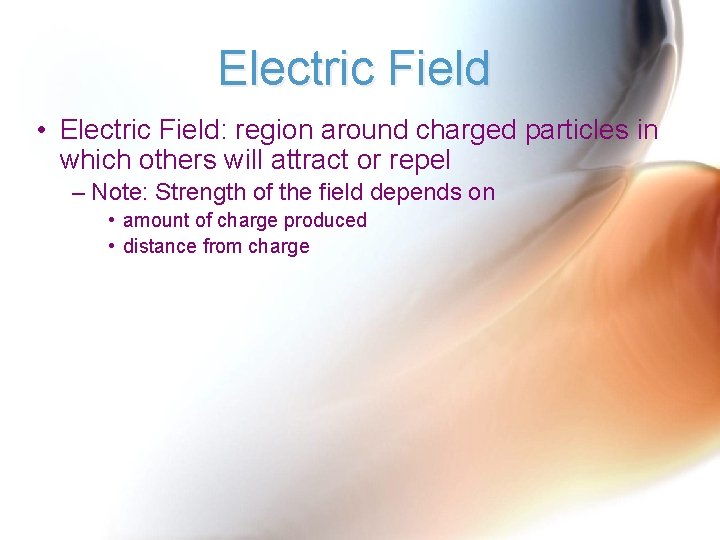 Electric Field

• Electric Field: region around charged particles in which others will attract or repel
– Note: Strength of the field depends on
• amount of charge produced
• distance from charge